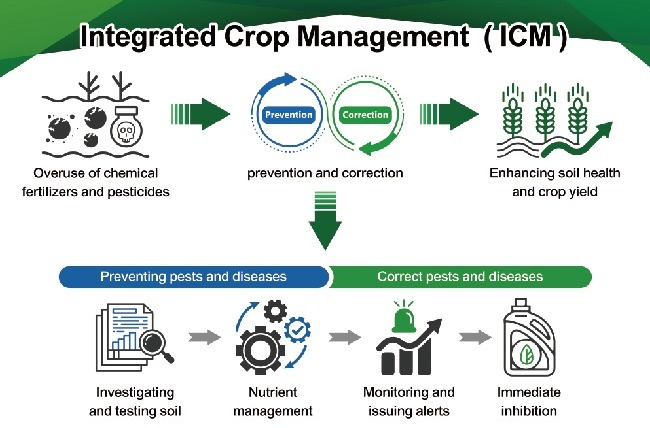 Integrated Crop Management（ICM）

Overuse of chemical fertilizers and pesticides

Prevention

Correction

prevention and correction

Enhancing soil health and crop yield

Preventing pests and diseases

Correct pests and diseases

Investigating and testing soil

Nutrient management

Monitoring and issuing alerts

Immediate inhibition